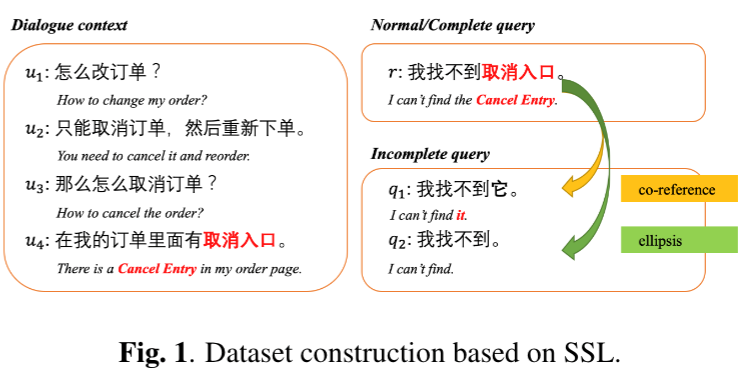 Dialogue context

$u_1$: 怎么改订单？
How to change my order?
$u_2$: 只能取消订单，然后重新下单。
You need to cancel it and reorder.
$u_3$: 那么怎么取消订单？
How to cancel the order?
$u_4$: 在我的订单里面有取消入口。
There is a Cancel Entry in my order page.

Normal/Complete query

$r$: 我找不到取消入口。
I can't find the Cancel Entry.

Incomplete query

$q_1$: 我找不到它。
I can't find it.
$q_2$: 我找不到。
I can't find.

co-reference

ellipsis

Fig. 1. Dataset construction based on SSL.